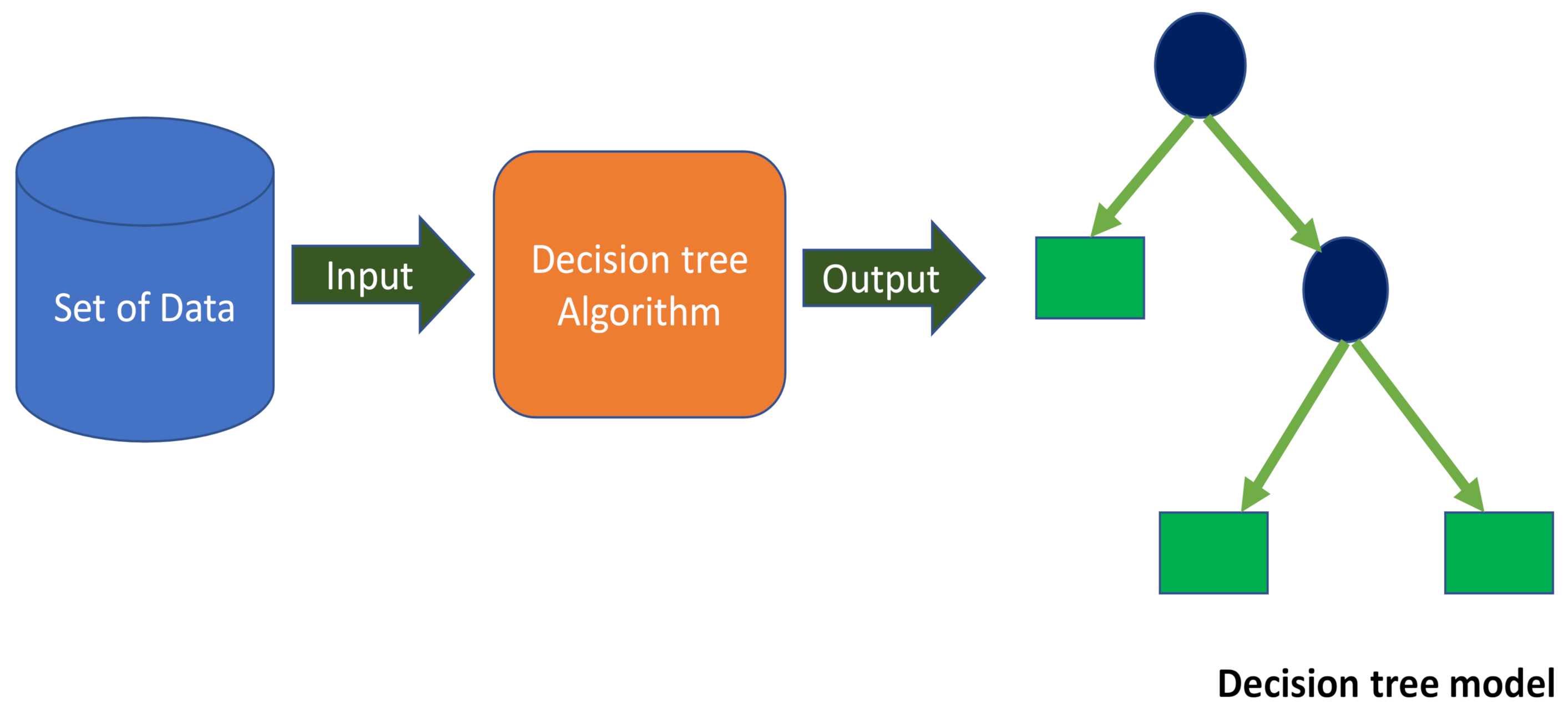 Set of Data

Input

Decision tree Algorithm

Output

Decision tree model